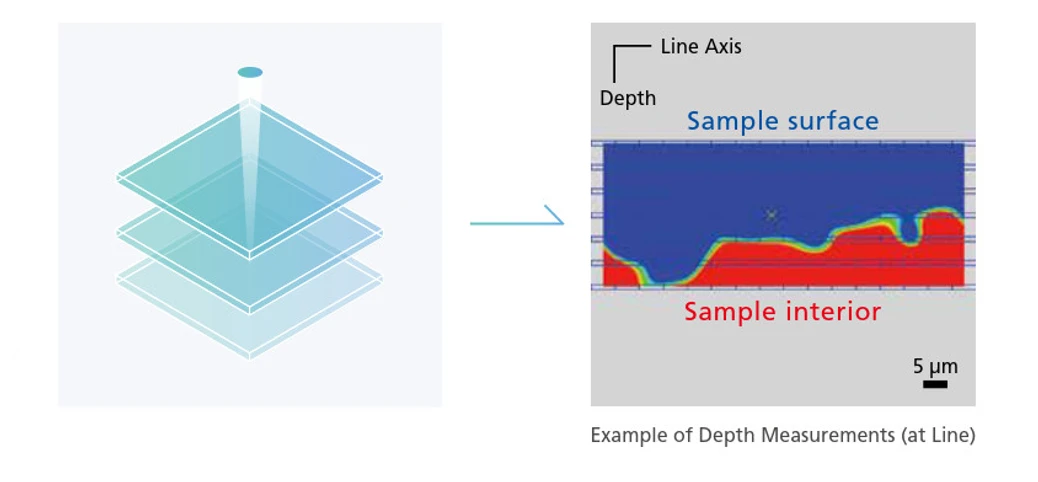 Line Axis
Depth
Sample surface
Sample interior
5 µm

Example of Depth Measurements (at Line)